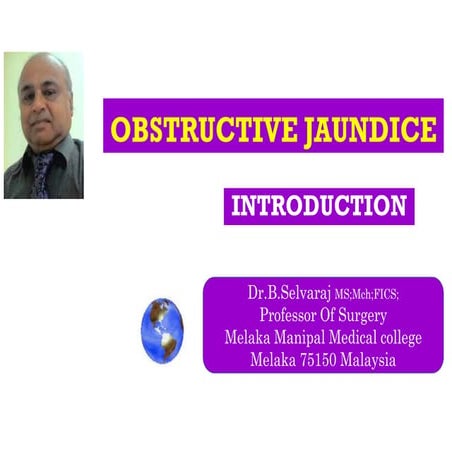 OBSTRUCTIVE JAUNDICE

INTRODUCTION

Dr.B.Selvaraj MS;Mch;FICS;
Professor Of Surgery
Melaka Manipal Medical college
Melaka 75150 Malaysia